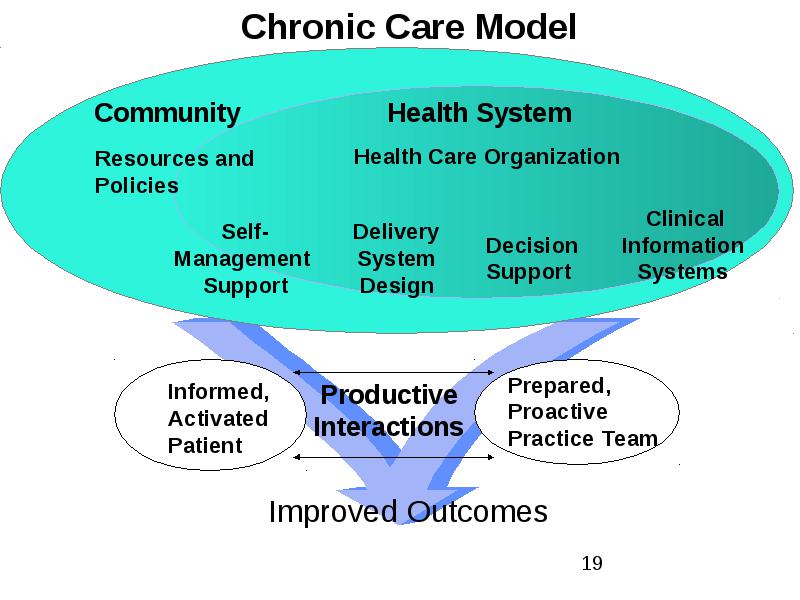 Chronic Care Model

Community

Resources and Policies

Health System

Health Care Organization

Self-Management Support

Delivery System Design

Decision Support

Clinical Information Systems

Informed, Activated Patient

Productive Interactions

Prepared, Proactive Practice Team

Improved Outcomes

19